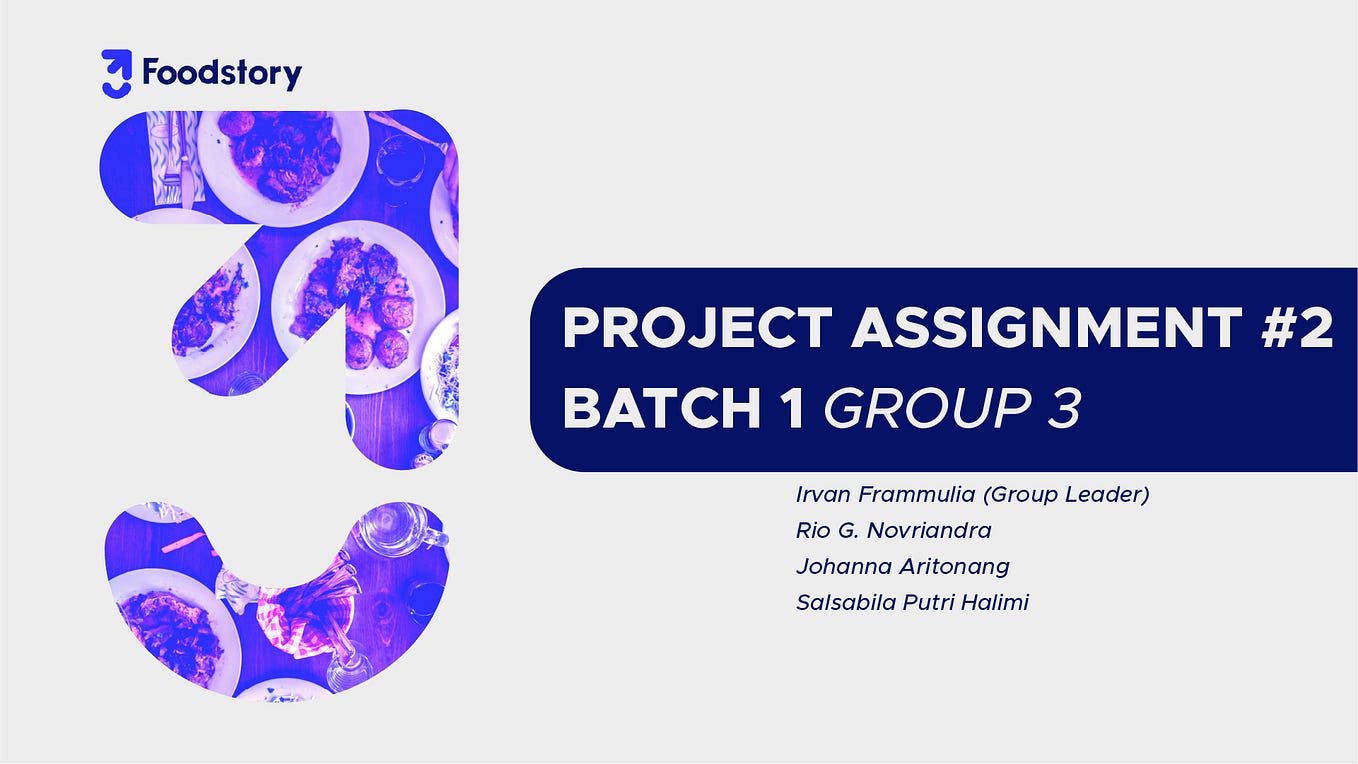 Foodstory

PROJECT ASSIGNMENT #2
BATCH 1 GROUP 3

Irvan Frammulia (Group Leader)
Rio G. Novriandra
Johanna Aritonang
Salsabila Putri Halimi